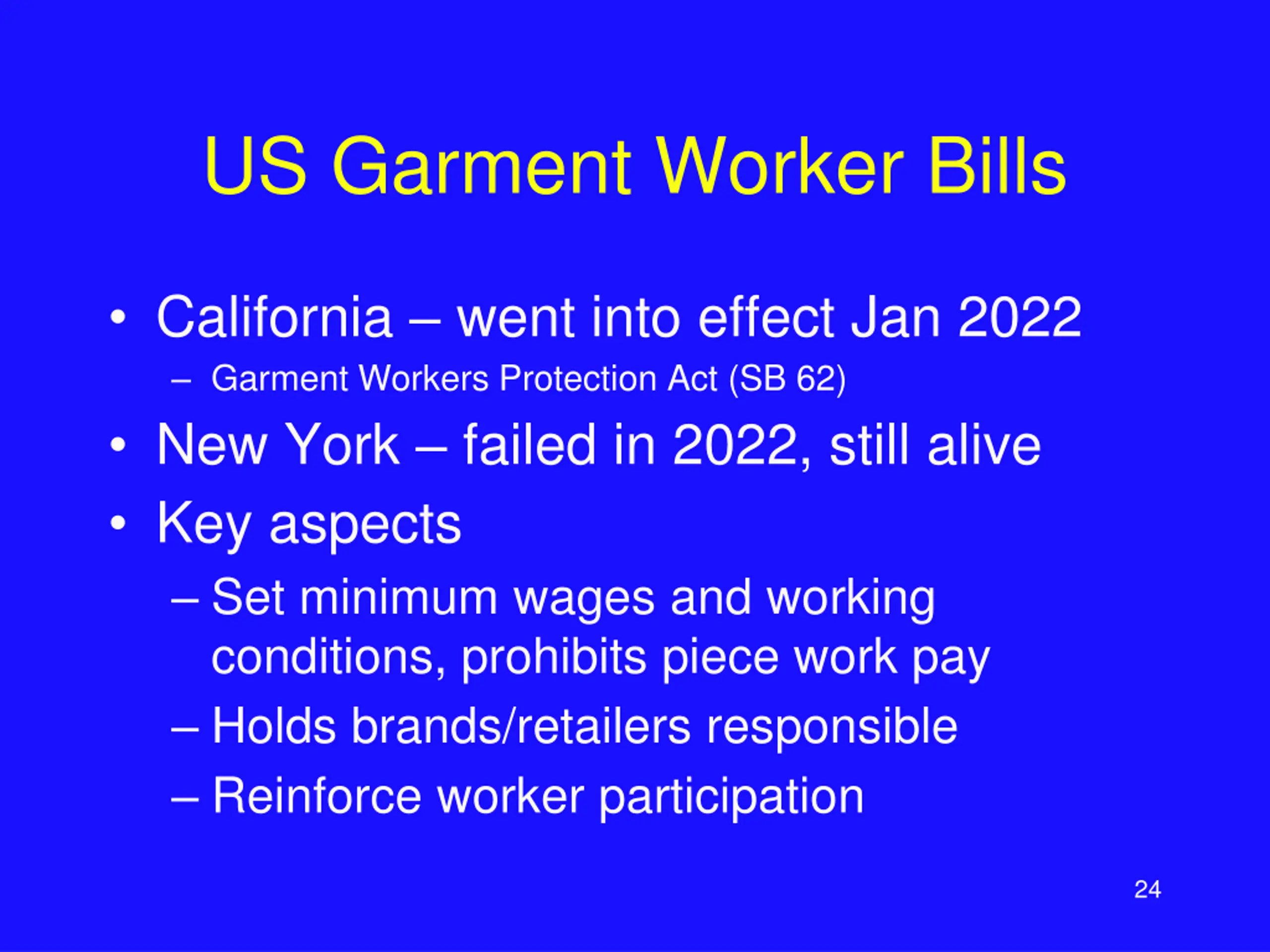 US Garment Worker Bills

• California – went into effect Jan 2022
– Garment Workers Protection Act (SB 62)
• New York – failed in 2022, still alive
• Key aspects
– Set minimum wages and working conditions, prohibits piece work pay
– Holds brands/retailers responsible
– Reinforce worker participation

24